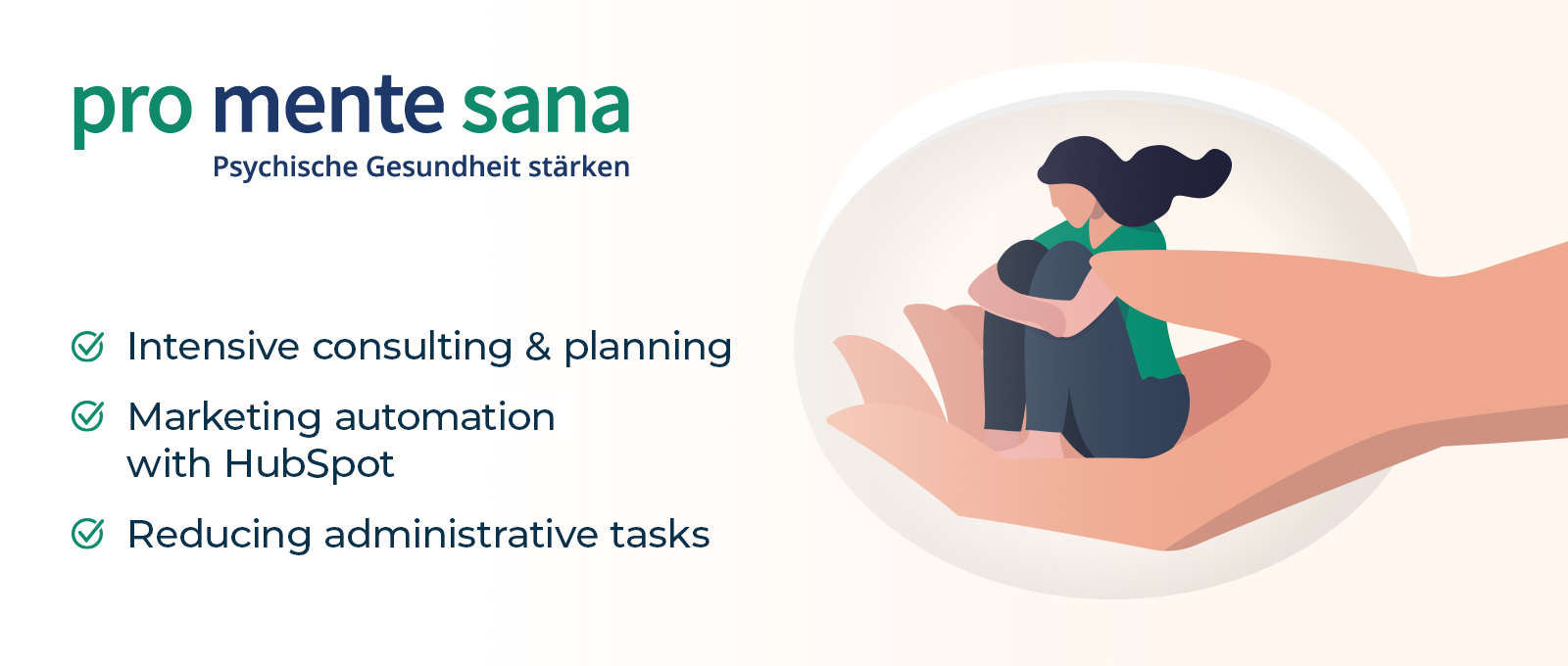 pro mente sana
Psychische Gesundheit stärken

Intensive consulting & planning

Marketing automation with HubSpot

Reducing administrative tasks